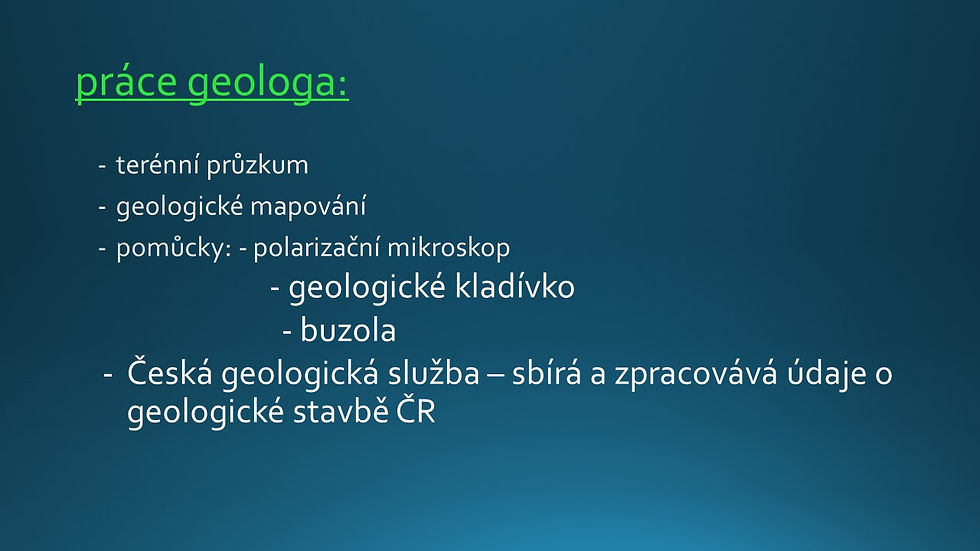 práce geologa:

- terénní průzkum
- geologické mapování
- pomůcky: - polarizační mikroskop
- geologické kladívko
- buzola
- Česká geologická služba – sbírá a zpracovává údaje o geologické stavbě ČR